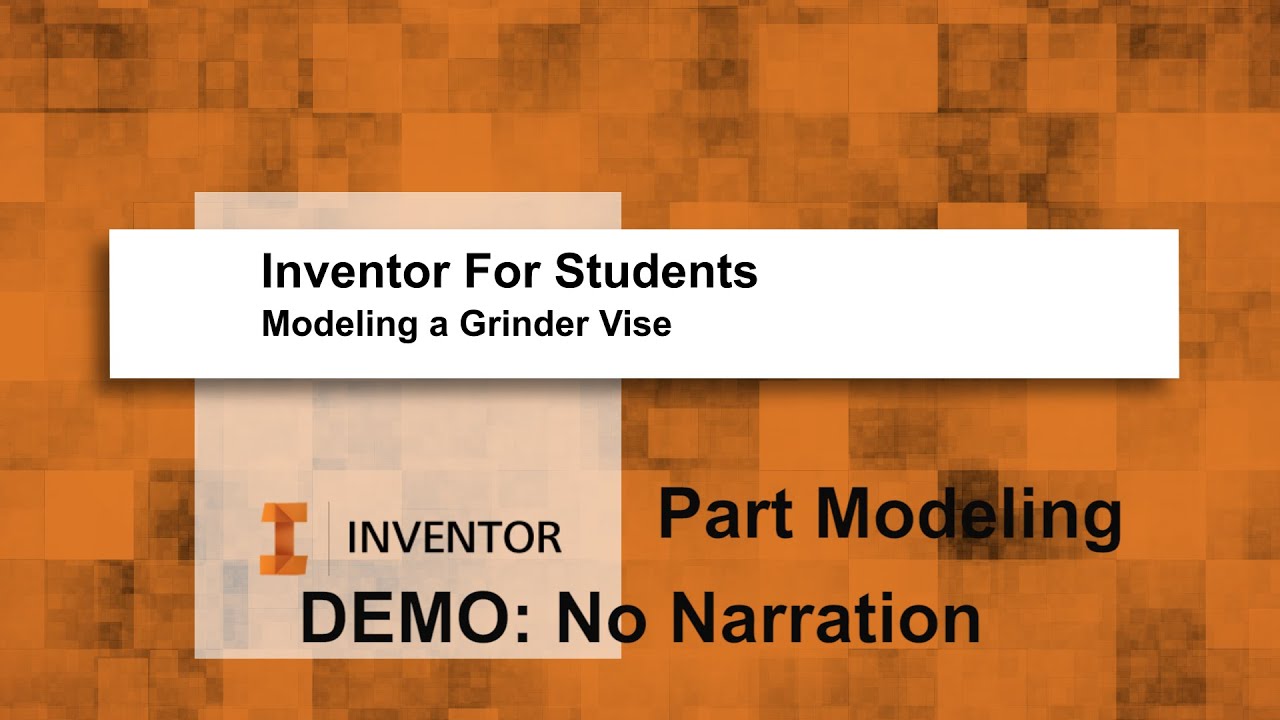 Inventor For Students
Modeling a Grinder Vise

INVENTOR

Part Modeling

DEMO: No Narration